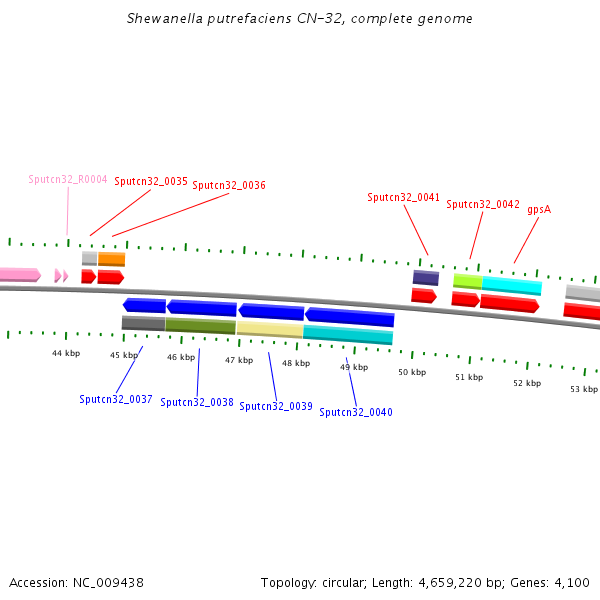 Shewanella putrefaciens CN-32, complete genome

Sputcn32_R0004
Sputcn32_0035
Sputcn32_0036
Sputcn32_0041
Sputcn32_0042
gpsA

44 kbp
45 kbp
46 kbp
47 kbp
48 kbp
49 kbp
50 kbp
51 kbp
52 kbp
53 kbp

Sputcn32_0037
Sputcn32_0038
Sputcn32_0039
Sputcn32_0040

Accession: NC_009438

Topology: circular; Length: 4,659,220 bp; Genes: 4,100